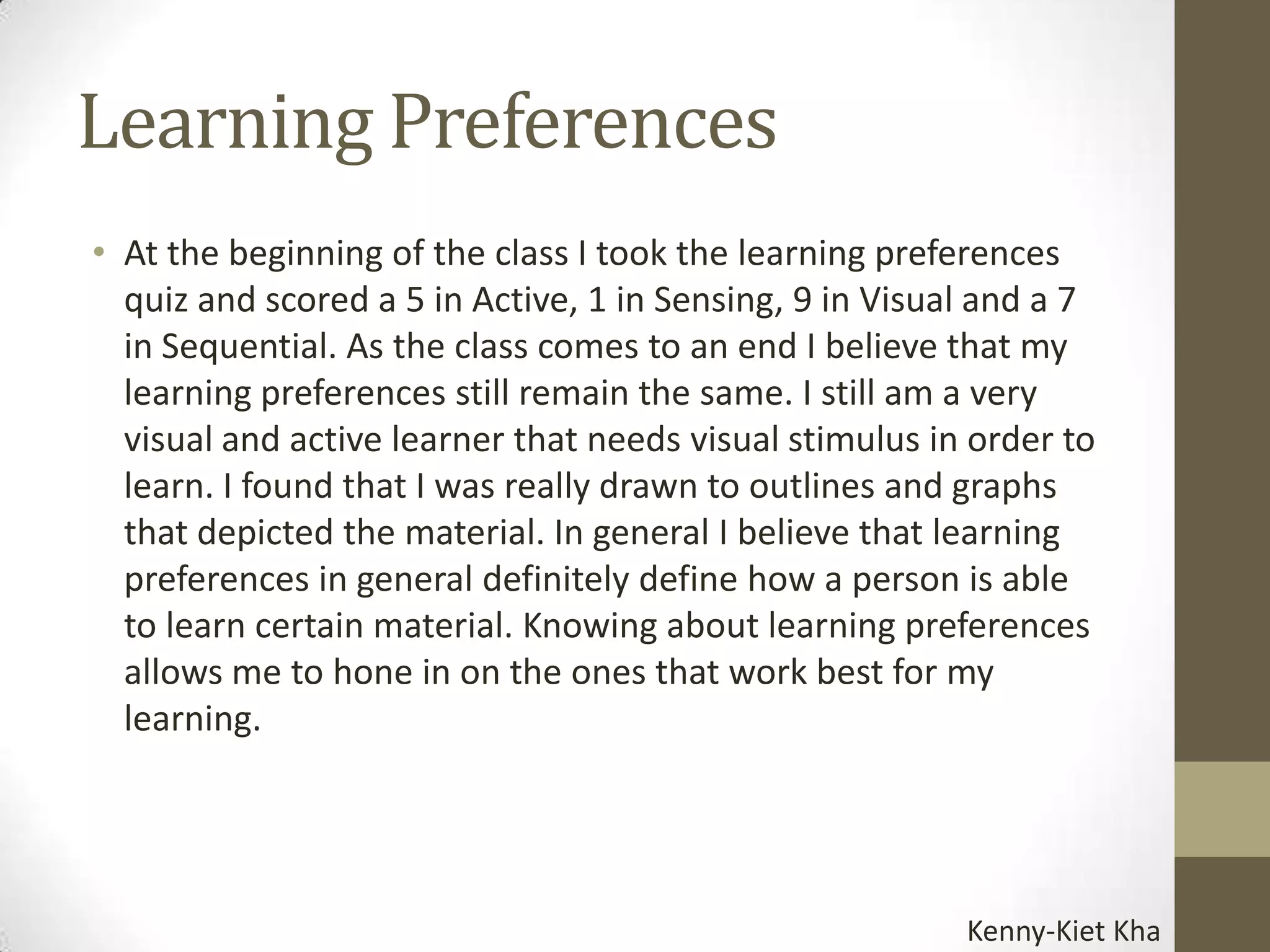 Learning Preferences

• At the beginning of the class I took the learning preferences quiz and scored a 5 in Active, 1 in Sensing, 9 in Visual and a 7 in Sequential. As the class comes to an end I believe that my learning preferences still remain the same. I still am a very visual and active learner that needs visual stimulus in order to learn. I found that I was really drawn to outlines and graphs that depicted the material. In general I believe that learning preferences in general definitely define how a person is able to learn certain material. Knowing about learning preferences allows me to hone in on the ones that work best for my learning.

Kenny-Kiet Kha